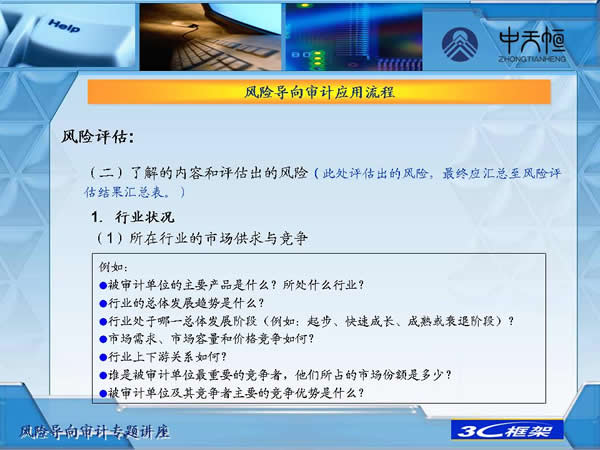 Help

中天恒
ZHONGTIANHENG

风险导向审计应用流程

风险评估:

（二）了解的内容和评估出的风险（此处评估出的风险，最终应汇总至风险评估结果汇总表。）

1. 行业状况

（1）所在行业的市场供求与竞争

例如:
●被审计单位的主要产品是什么？所处什么行业？
●行业的总体发展趋势是什么？
●行业处于哪一总体发展阶段（例如：起步、快速成长、成熟或衰退阶段）？
●市场需求、市场容量和价格竞争如何？
●行业上下游关系如何？
●谁是被审计单位最重要的竞争者，他们所占的市场份额是多少？
●被审计单位及其竞争者主要的竞争优势是什么？

风险导向审计专题讲座

3C框架